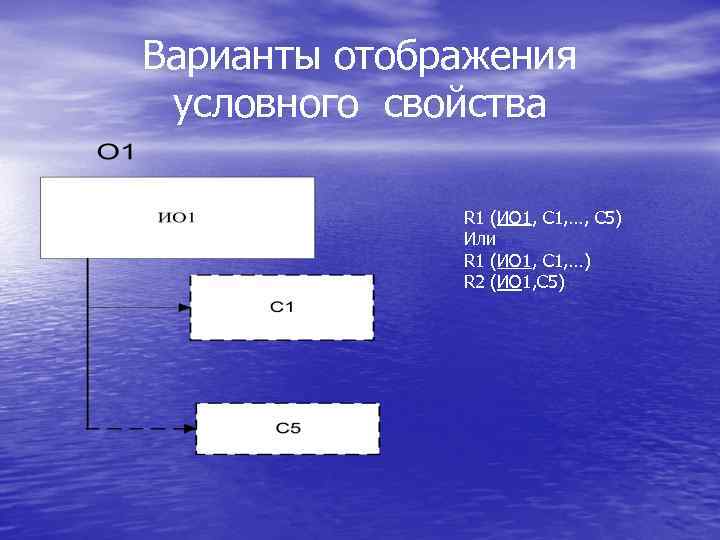 Варианты отображения условного свойства

О1

ИО1

С1

С5

R1 (ИО1, С1,…, С5)
Или
R1 (ИО1, С1,…)
R2 (ИО1,С5)